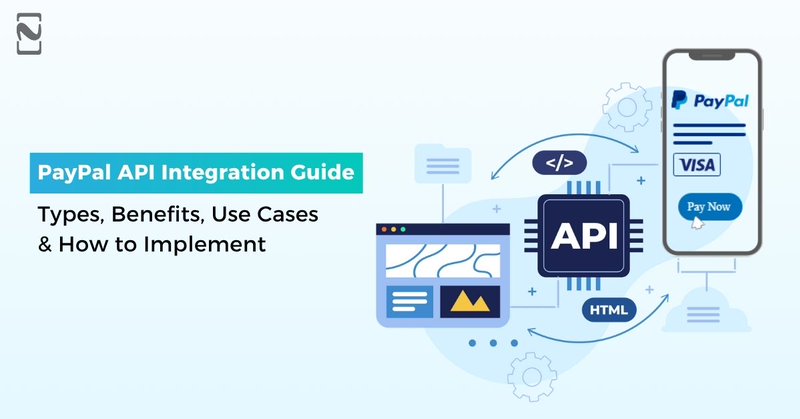 PayPal API Integration Guide

Types, Benefits, Use Cases & How to Implement

</>

API

HTML

PayPal

VISA

Pay Now